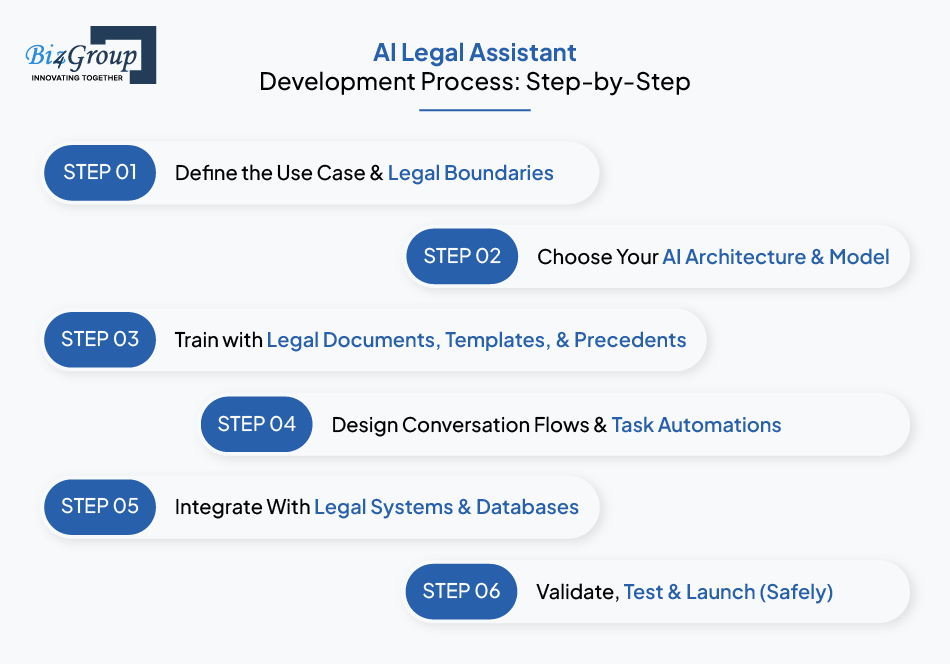 Biz4Group
INNOVATING TOGETHER

AI Legal Assistant
Development Process: Step-by-Step

STEP 01 Define the Use Case & Legal Boundaries

STEP 02 Choose Your AI Architecture & Model

STEP 03 Train with Legal Documents, Templates, & Precedents

STEP 04 Design Conversation Flows & Task Automations

STEP 05 Integrate With Legal Systems & Databases

STEP 06 Validate, Test & Launch (Safely)